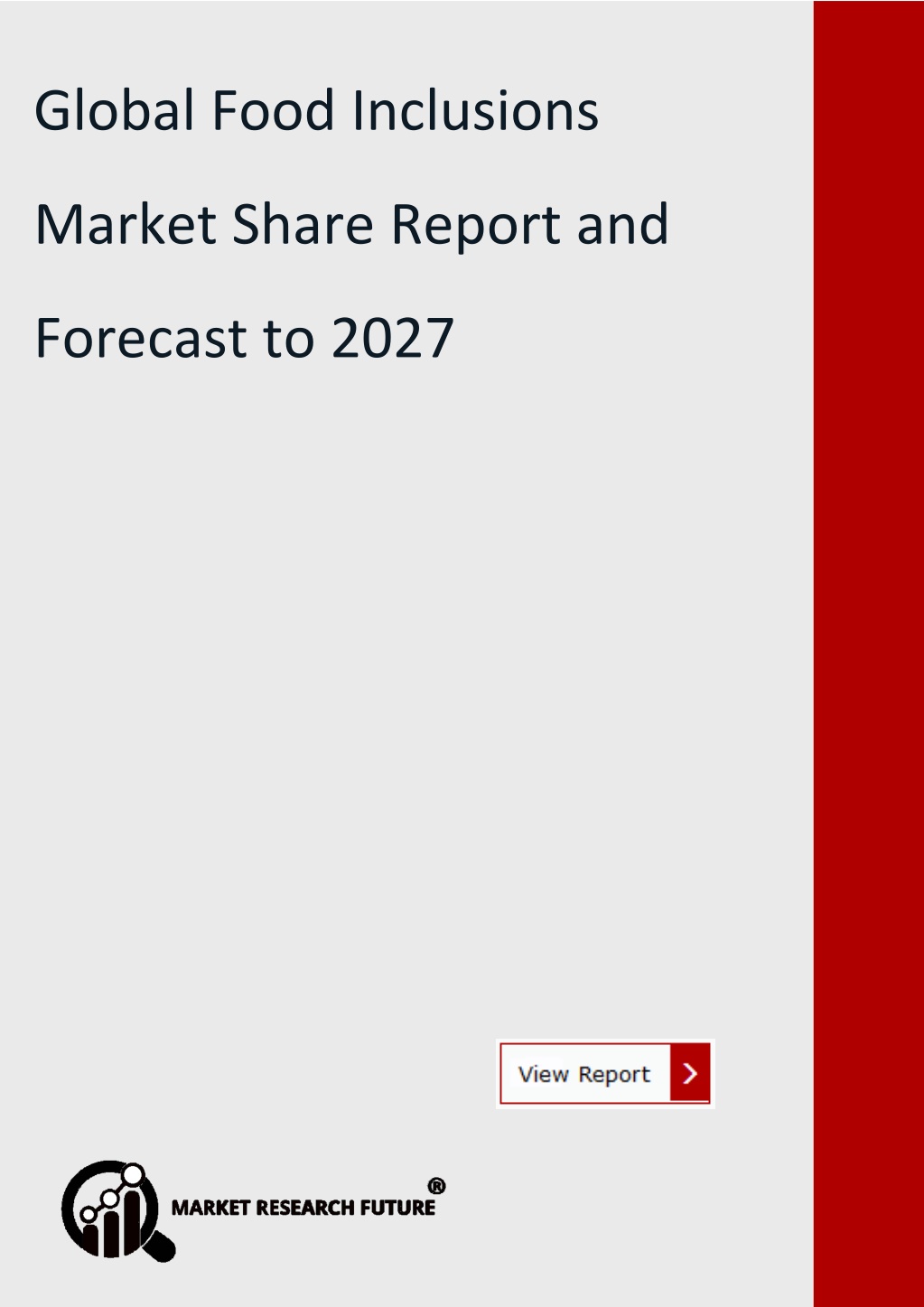 Global Food Inclusions Market Share Report and Forecast to 2027

View Report

MARKET RESEARCH FUTURE®